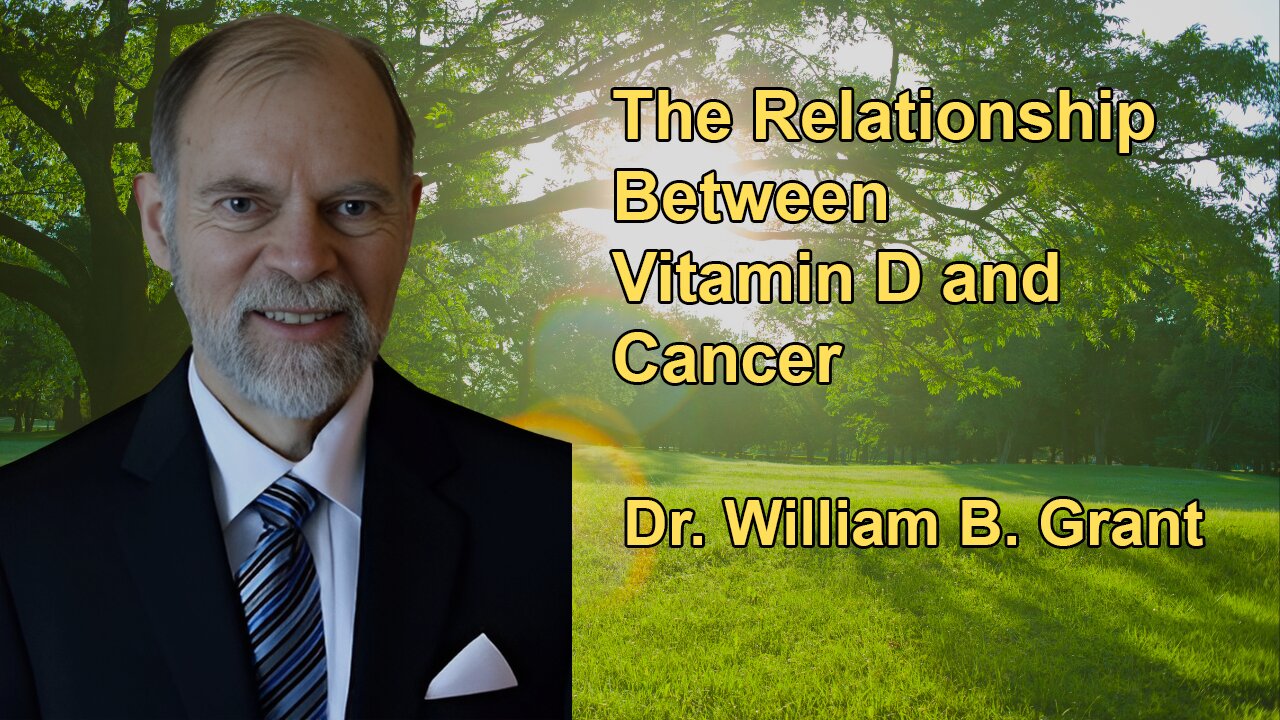 The Relationship Between Vitamin D and Cancer

Dr. William B. Grant